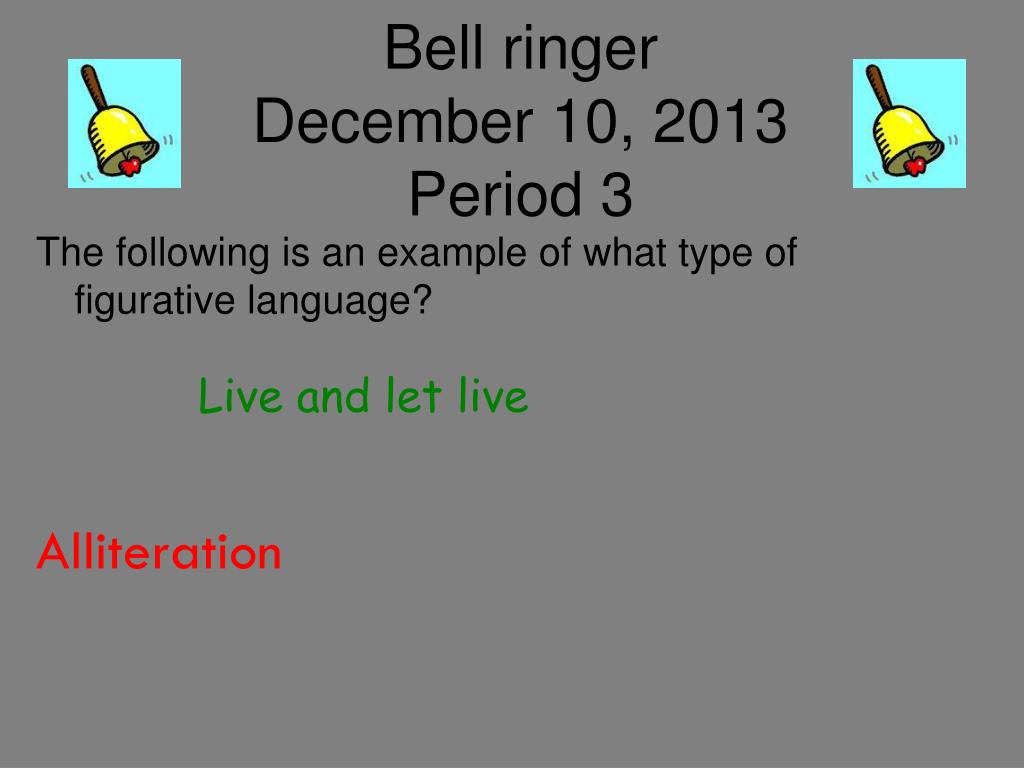 Bell ringer
December 10, 2013
Period 3

The following is an example of what type of figurative language?

Live and let live

Alliteration